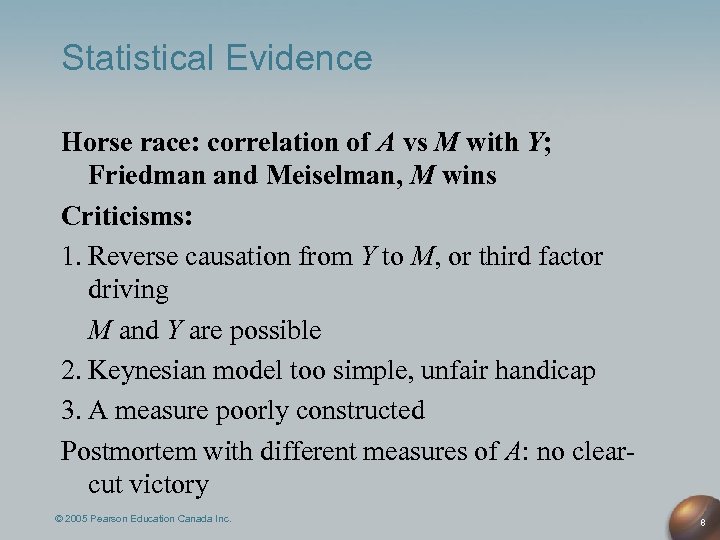 Statistical Evidence

Horse race: correlation of $A$ vs $M$ with $Y$; Friedman and Meiselman, $M$ wins

Criticisms:

1. Reverse causation from $Y$ to $M$, or third factor driving

$M$ and $Y$ are possible

2. Keynesian model too simple, unfair handicap

3. A measure poorly constructed

Postmortem with different measures of $A$: no clear-cut victory

© 2005 Pearson Education Canada Inc.

8